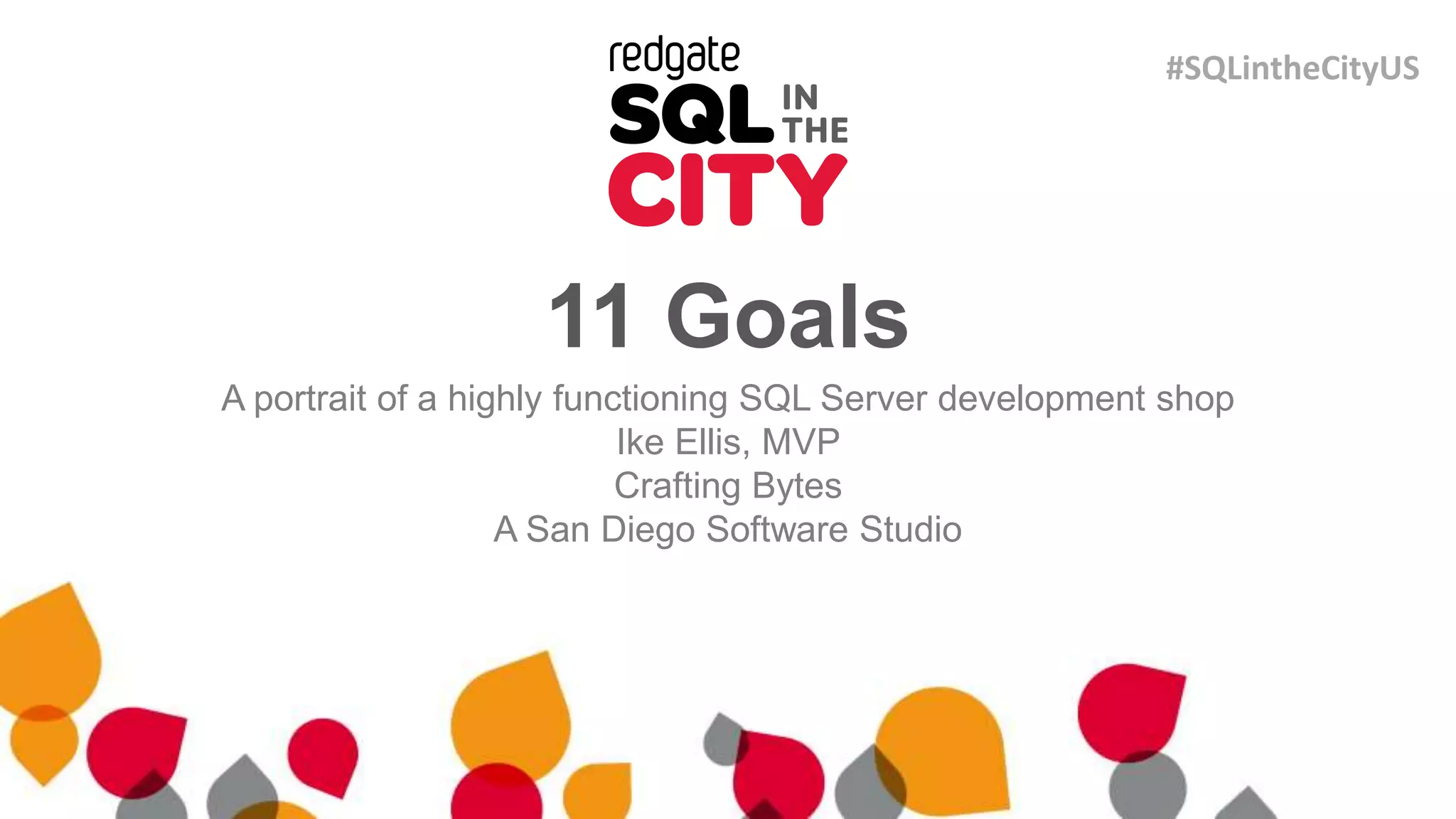 redgate
SQL IN THE CITY

#SQLintheCityUS

11 Goals

A portrait of a highly functioning SQL Server development shop
Ike Ellis, MVP
Crafting Bytes
A San Diego Software Studio